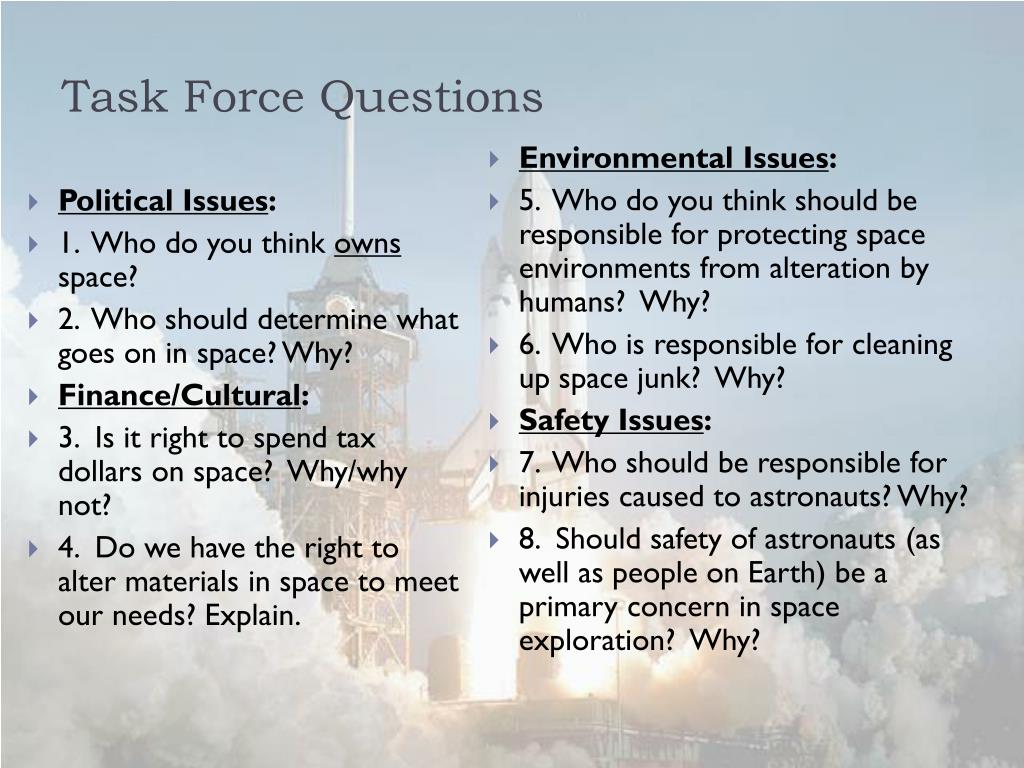 Task Force Questions

Political Issues:

1. Who do you think owns space?

2. Who should determine what goes on in space? Why?

Finance/Cultural:

3. Is it right to spend tax dollars on space? Why/why not?

4. Do we have the right to alter materials in space to meet our needs? Explain.

Environmental Issues:

5. Who do you think should be responsible for protecting space environments from alteration by humans? Why?

6. Who is responsible for cleaning up space junk? Why?

Safety Issues:

7. Who should be responsible for injuries caused to astronauts? Why?

8. Should safety of astronauts (as well as people on Earth) be a primary concern in space exploration? Why?